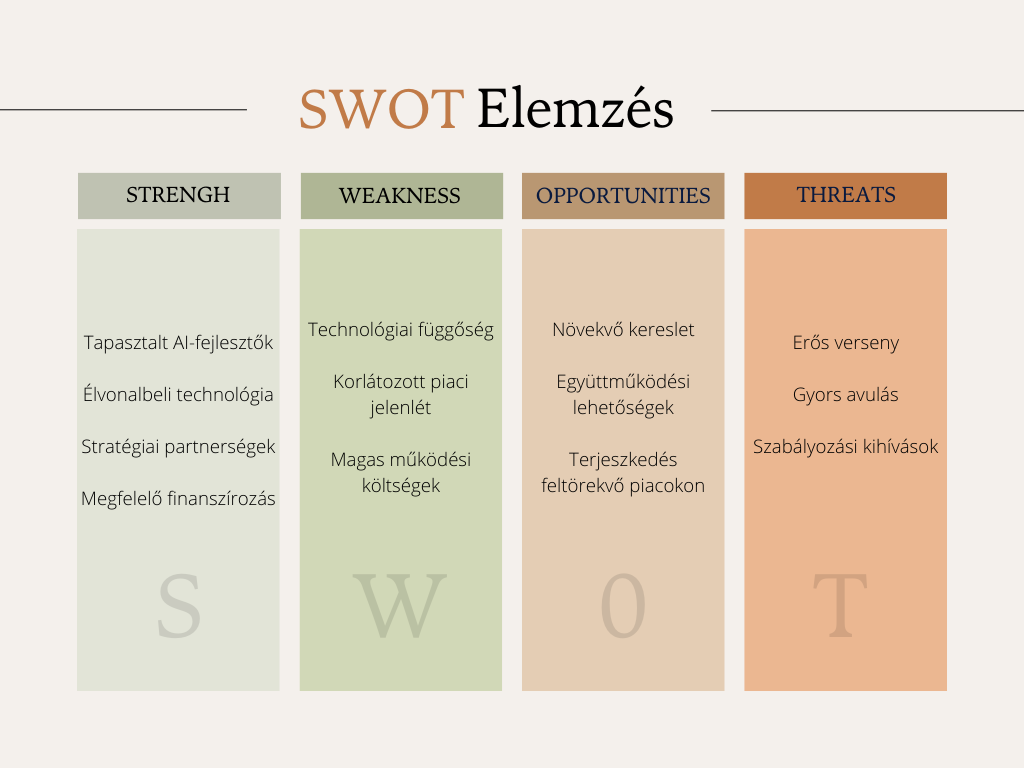 SWOT Elemzés

STRENGH

Tapasztalt AI-fejlesztők

Élvonalbeli technológia

Stratégiai partnerségek

Megfelelő finanszírozás

S

WEAKNESS

Technológiai függőség

Korlátozott piaci jelenlét

Magas működési költségek

W

OPPORTUNITIES

Növekvő kereslet

Együttműködési lehetőségek

Terjeszkedés feltörekvő piacokon

0

THREATS

Erős verseny

Gyors avulás

Szabályozási kihívások

T